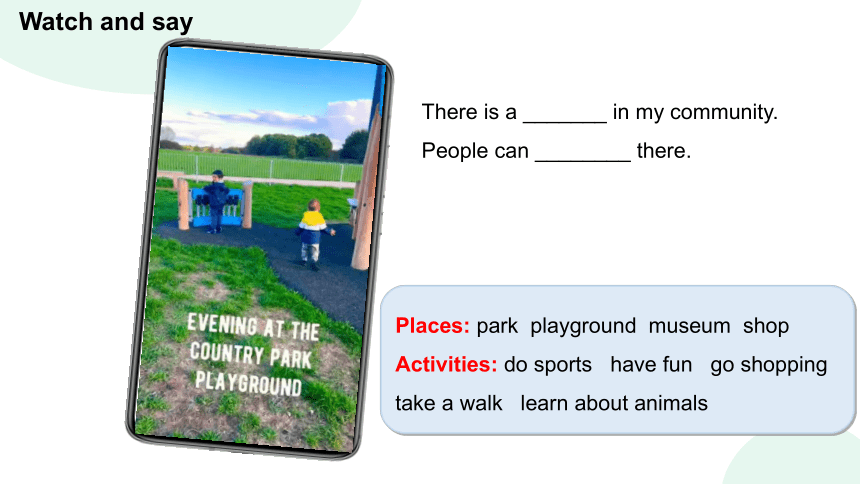 Watch and say

EVENING AT THE COUNTRY PARK PLAYGROUND

There is a _______ in my community.

People can ________ there.

Places: park playground museum shop

Activities: do sports have fun go shopping take a walk learn about animals